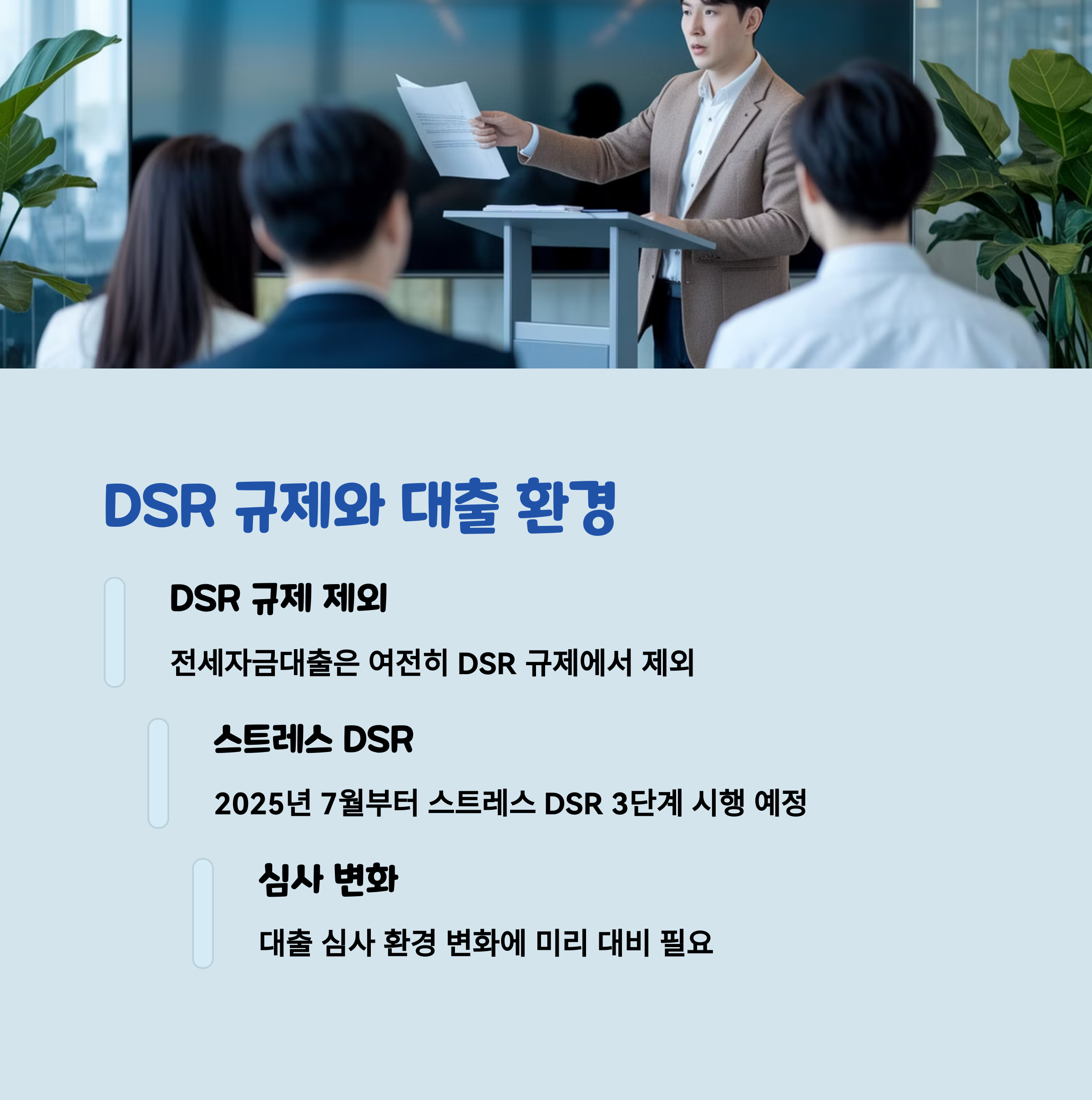 DSR 규제와 대출 환경

DSR 규제 제외

전세자금대출은 여전히 DSR 규제에서 제외

스트레스 DSR

2025년 7월부터 스트레스 DSR 3단계 시행 예정

심사 변화

대출 심사 환경 변화에 미리 대비 필요